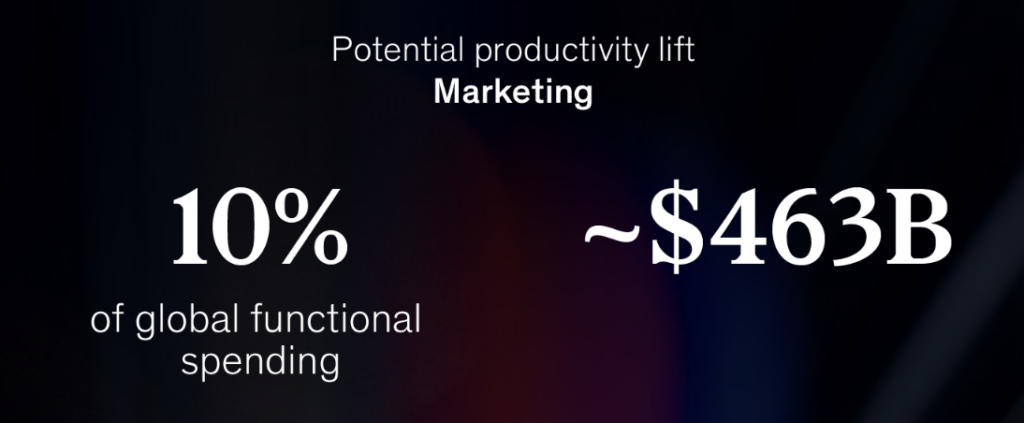 Potential productivity lift
Marketing

10%
of global functional spending

~$463B